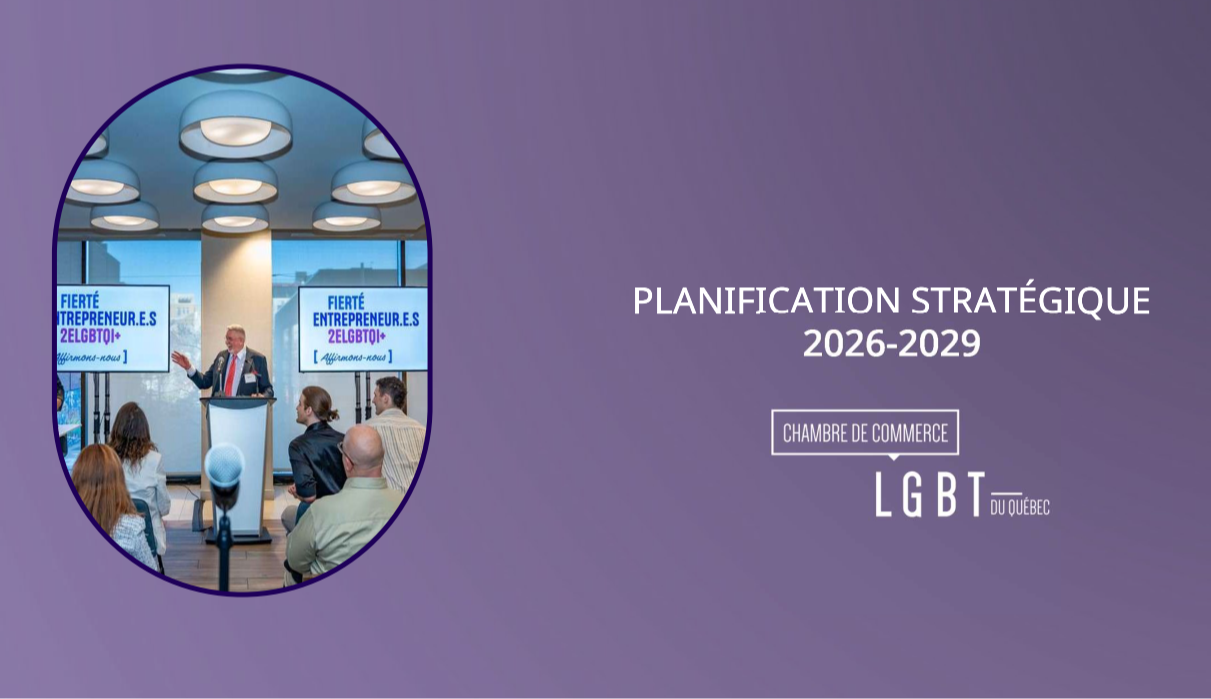 FIERTÉ
ENTREPRENEUR.E.S
2ELGBTQI+
[ Affirmons-nous ]

FIERTÉ
ENTREPRENEUR.E.S
2ELGBTQI+
[ Affirmons-nous ]

PLANIFICATION STRATÉGIQUE
2026-2029

CHAMBRE DE COMMERCE
LGBT DU QUÉBEC